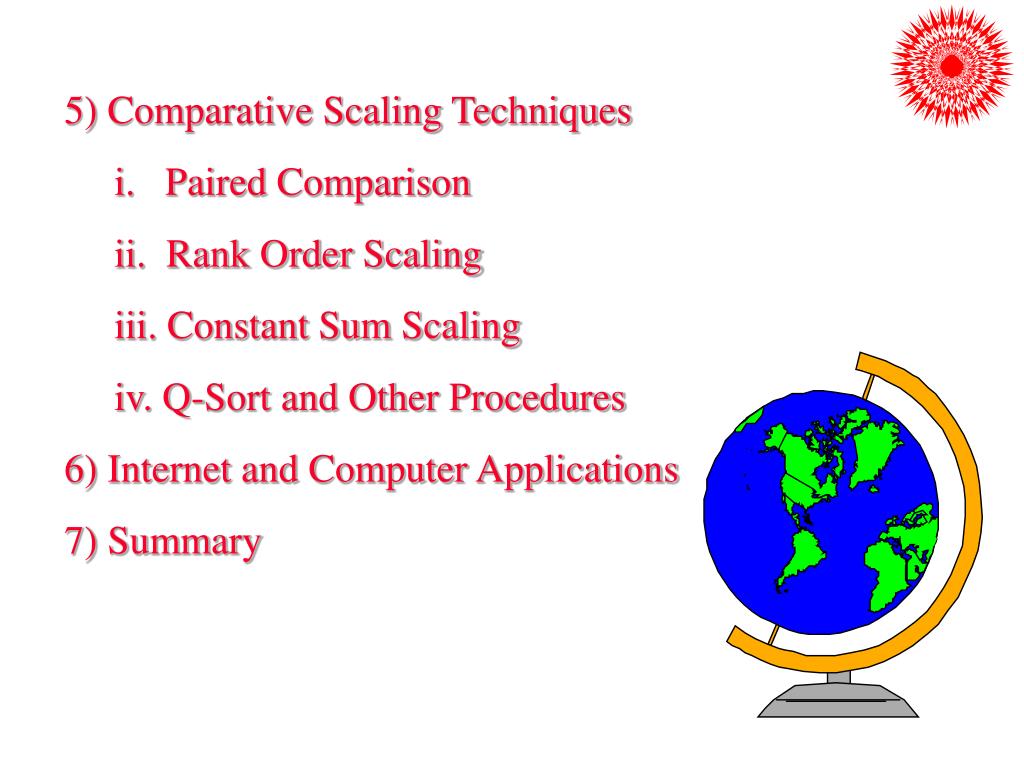 5) Comparative Scaling Techniques

i. Paired Comparison

ii. Rank Order Scaling

iii. Constant Sum Scaling

iv. Q-Sort and Other Procedures

6) Internet and Computer Applications

7) Summary